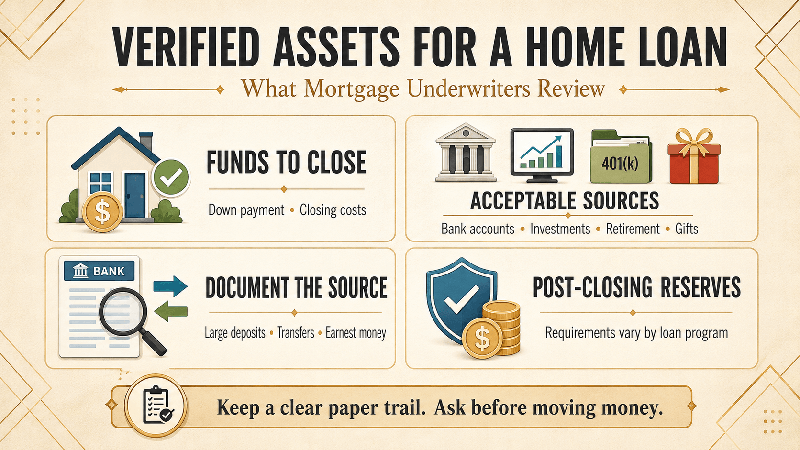 VERIFIED ASSETS FOR A HOME LOAN

What Mortgage Underwriters Review

$

FUNDS TO CLOSE

Down payment • Closing costs

401(k)

ACCEPTABLE SOURCES

Bank accounts • Investments • Retirement • Gifts

BANK

DOCUMENT THE SOURCE

Large deposits • Transfers • Earnest money

$

POST-CLOSING RESERVES

Requirements vary by loan program

Keep a clear paper trail. Ask before moving money.